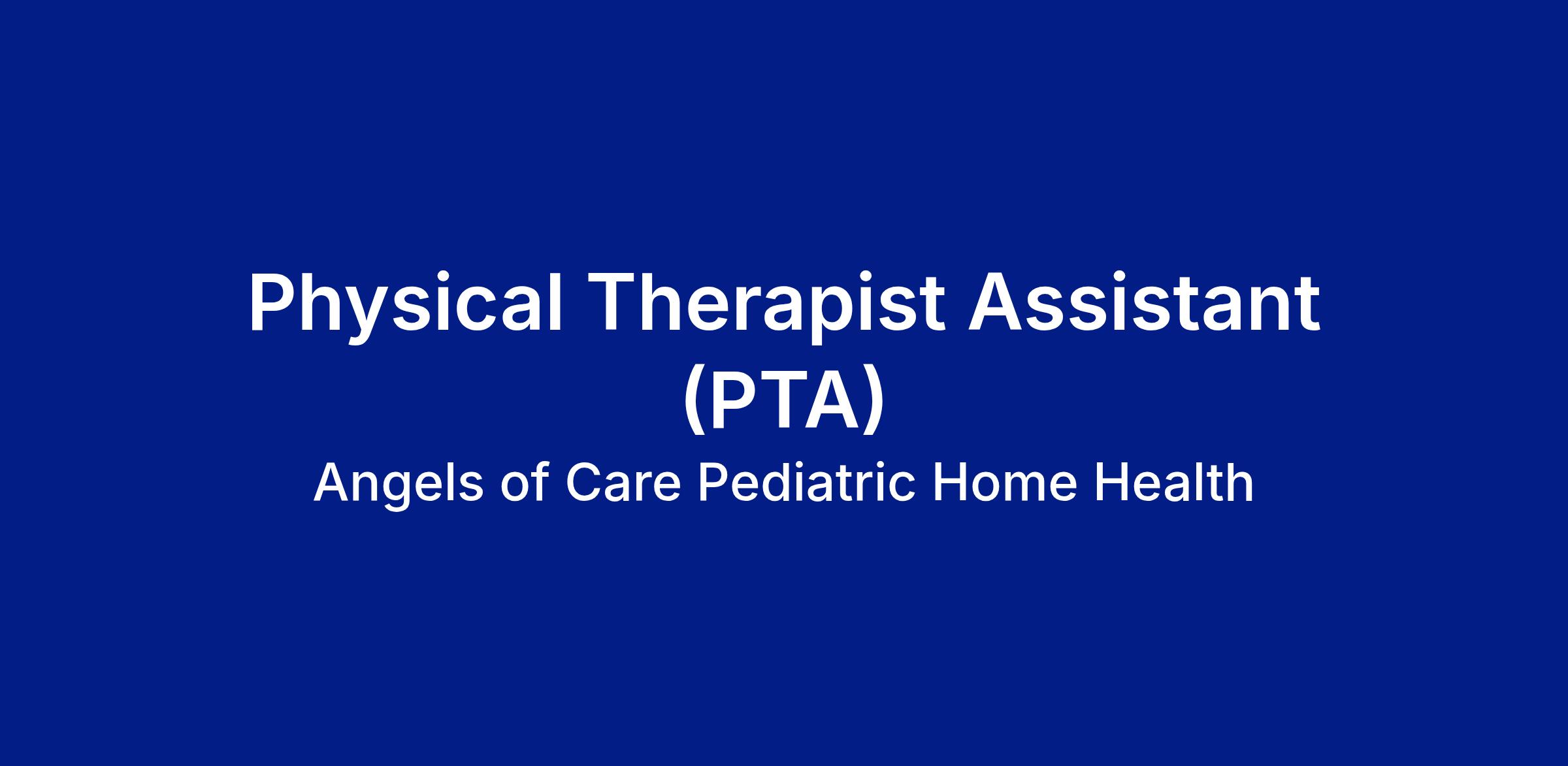 Physical Therapist Assistant (PTA)

Angels of Care Pediatric Home Health